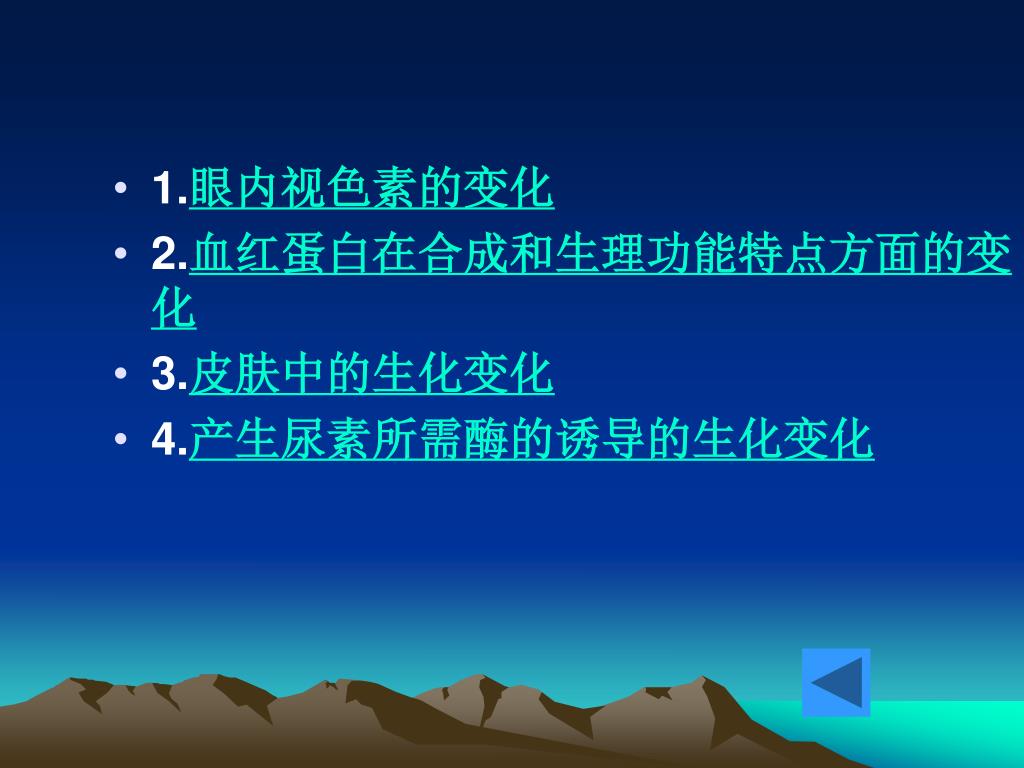 • 1.眼内视色素的变化
• 2.血红蛋白在合成和生理功能特点方面的变化
• 3.皮肤中的生化变化
• 4.产生尿素所需酶的诱导的生化变化